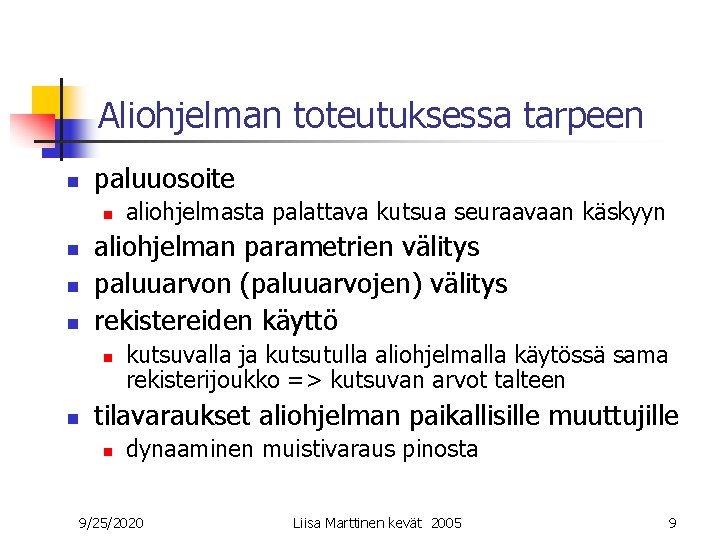 Aliohjelman toteutuksessa tarpeen

- paluuosoite
  - aliohjelmasta palattava kutsua seuraavaan käskyyn
- aliohjelman parametrien välitys
- paluuarvon (paluuarvojen) välitys
- rekistereiden käyttö
  - kutsuvalla ja kutsutulla aliohjelmalla käytössä sama rekisterijoukko => kutsuvan arvot talteen
- tilavaraukset aliohjelman paikallisille muuttujille
  - dynaaminen muistivaraus pinosta

9/25/2020 Liisa Marttinen kevät 2005 9